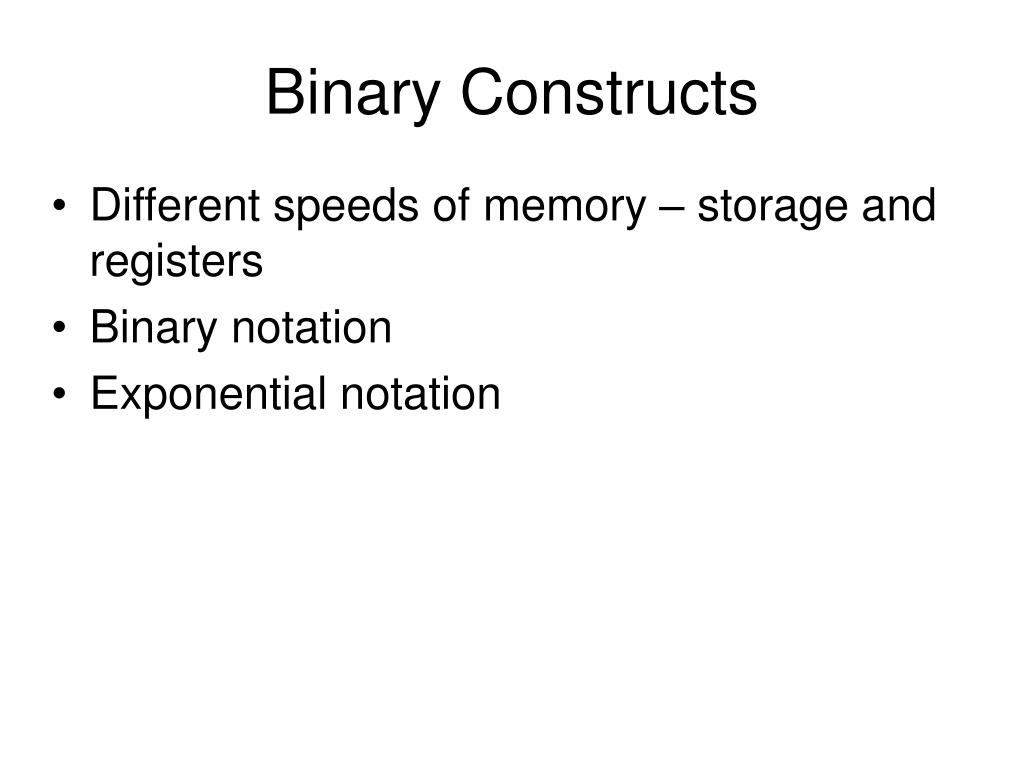 Binary Constructs

• Different speeds of memory – storage and registers
• Binary notation
• Exponential notation